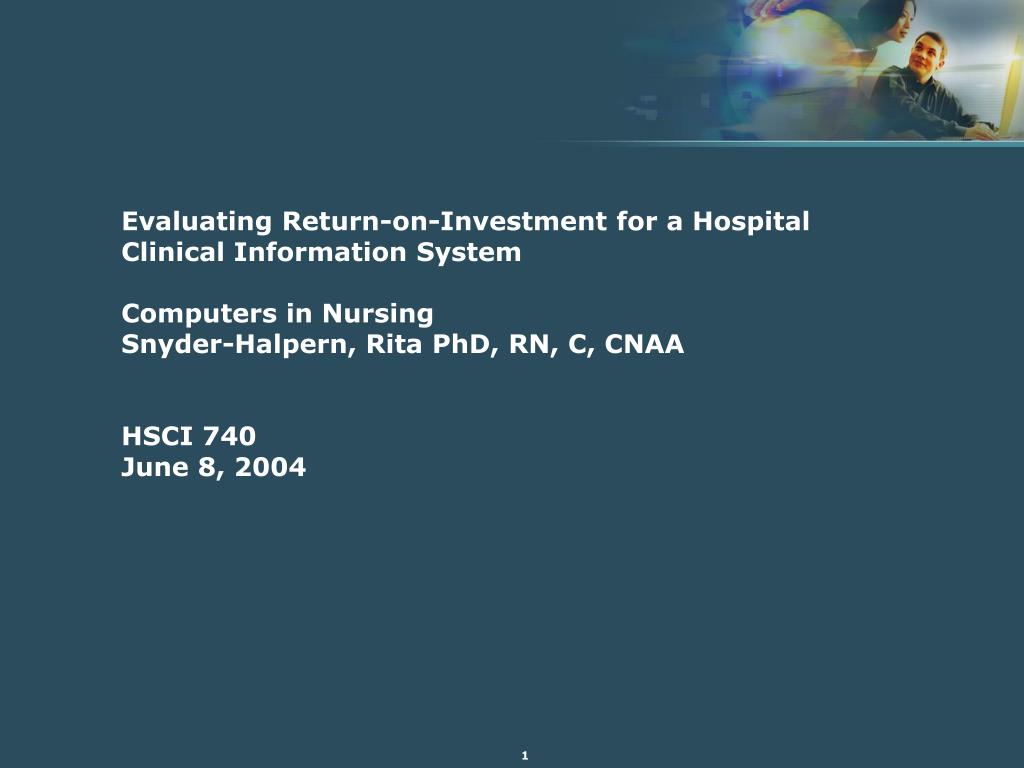 Evaluating Return-on-Investment for a Hospital Clinical Information System

Computers in Nursing
Snyder-Halpern, Rita PhD, RN, C, CNAA

HSCI 740
June 8, 2004

1